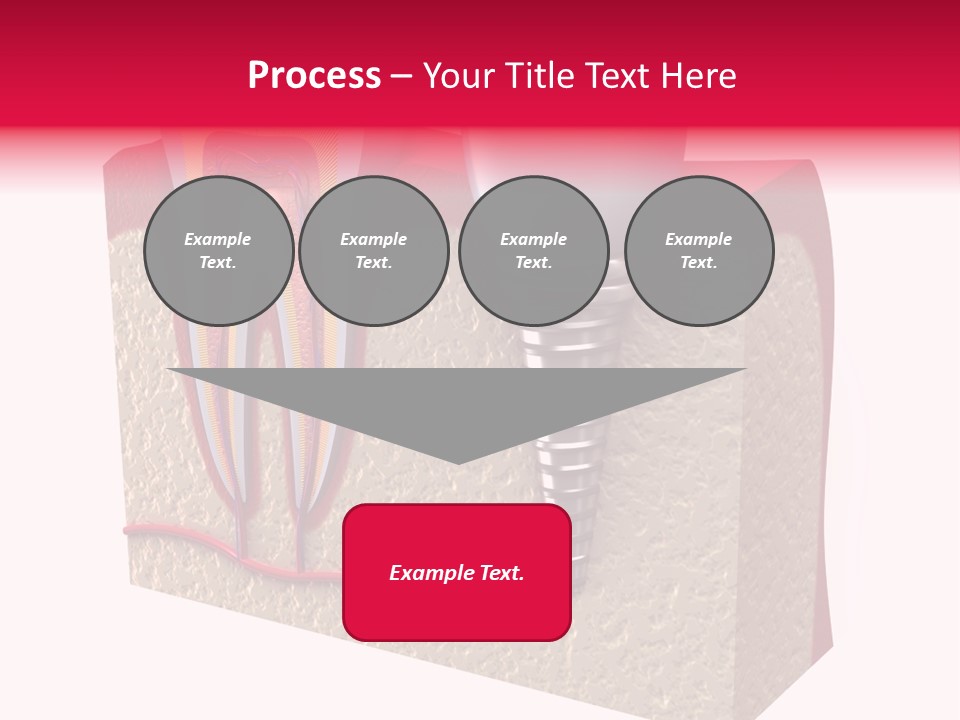 Process – Your Title Text Here

Example Text.

Example Text.

Example Text.

Example Text.

Example Text.